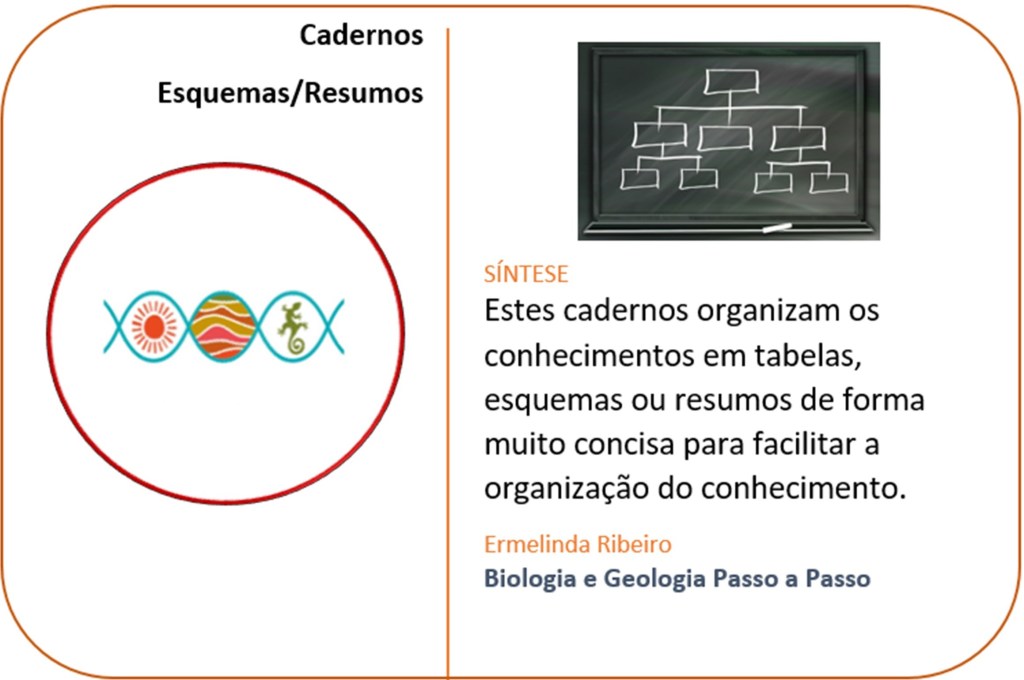 Cadernos

Esquemas/Resumos

SÍNTESE

Estes cadernos organizam os conhecimentos em tabelas, esquemas ou resumos de forma muito concisa para facilitar a organização do conhecimento.

Ermelinda Ribeiro

Biologia e Geologia Passo a Passo